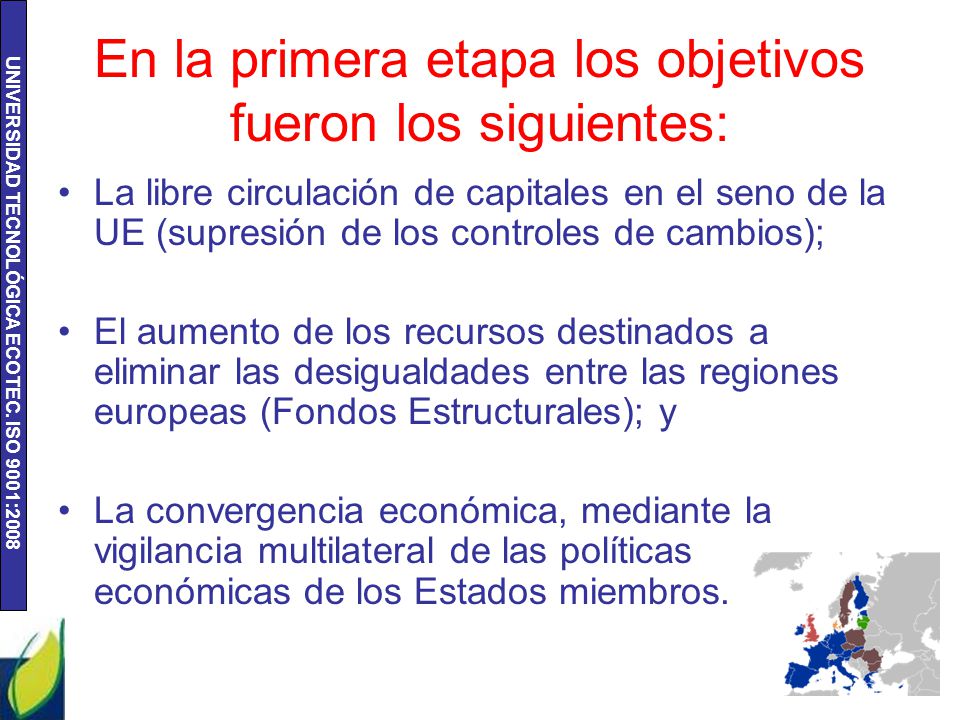 UNIVERSIDAD TECNOLÓGICA ECOTEC. ISO 9001:2008

En la primera etapa los objetivos fueron los siguientes:

• La libre circulación de capitales en el seno de la UE (supresión de los controles de cambios);

• El aumento de los recursos destinados a eliminar las desigualdades entre las regiones europeas (Fondos Estructurales); y

• La convergencia económica, mediante la vigilancia multilateral de las políticas económicas de los Estados miembros.